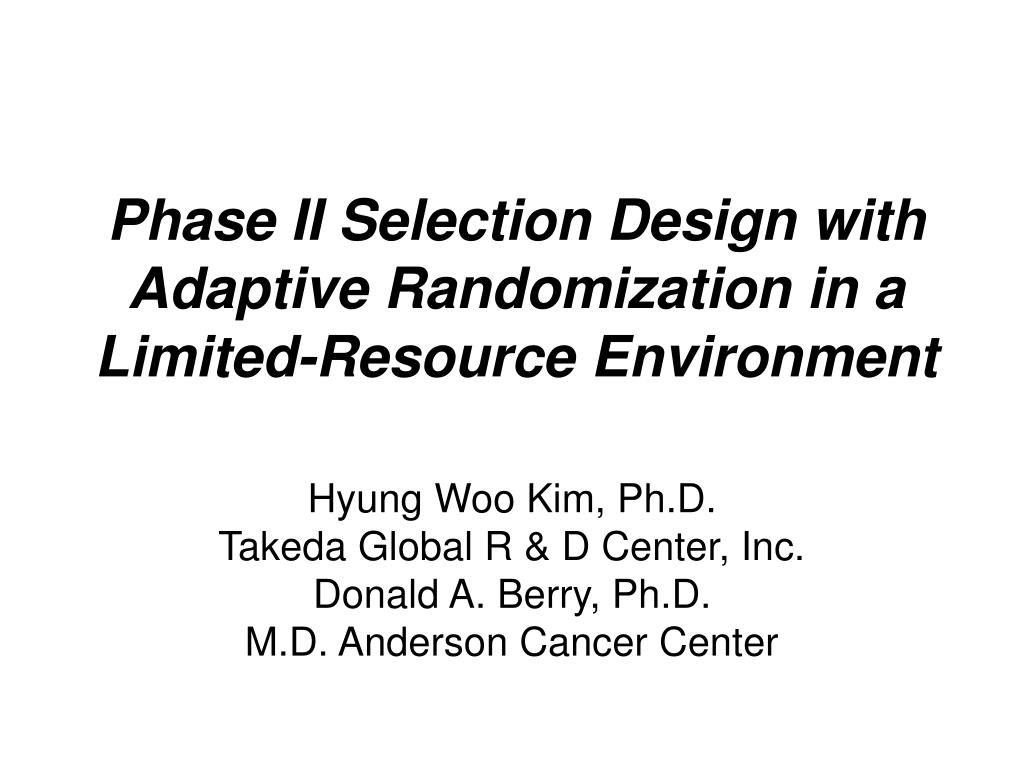 Phase II Selection Design with Adaptive Randomization in a Limited-Resource Environment

Hyung Woo Kim, Ph.D.
Takeda Global R & D Center, Inc.
Donald A. Berry, Ph.D.
M.D. Anderson Cancer Center